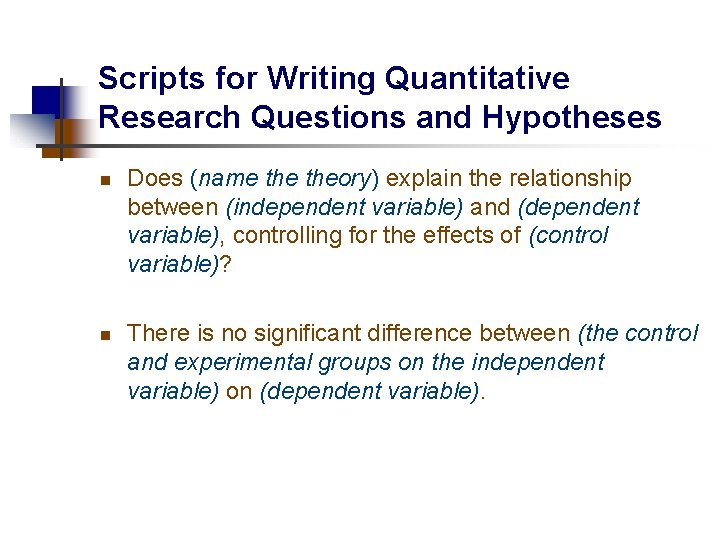 Scripts for Writing Quantitative Research Questions and Hypotheses

- Does (name the theory) explain the relationship between (independent variable) and (dependent variable), controlling for the effects of (control variable)?

- There is no significant difference between (the control and experimental groups on the independent variable) on (dependent variable).